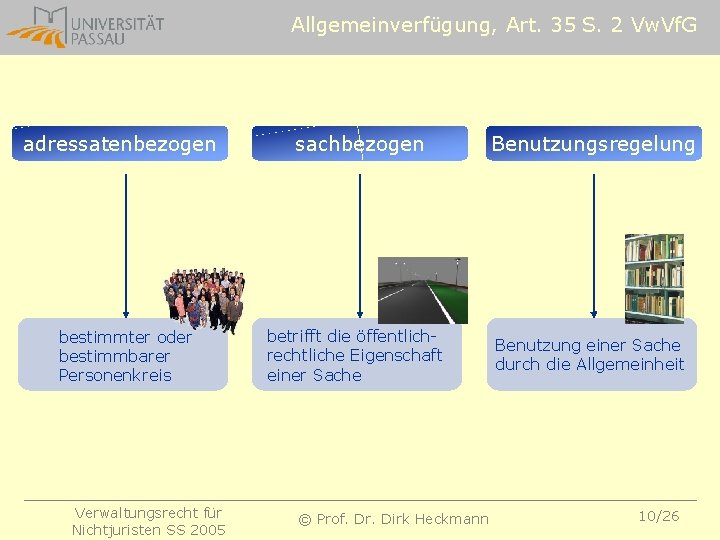 UNIVERSITÄT PASSAU

Allgemeinverfügung, Art. 35 S. 2 VwVfG

adressatenbezogen

sachbezogen

Benutzungsregelung

bestimmter oder bestimmbarer Personenkreis

betrifft die öffentlich-rechtliche Eigenschaft einer Sache

Benutzung einer Sache durch die Allgemeinheit

Verwaltungsrecht für Nichtjuristen SS 2005

© Prof. Dr. Dirk Heckmann

10/26